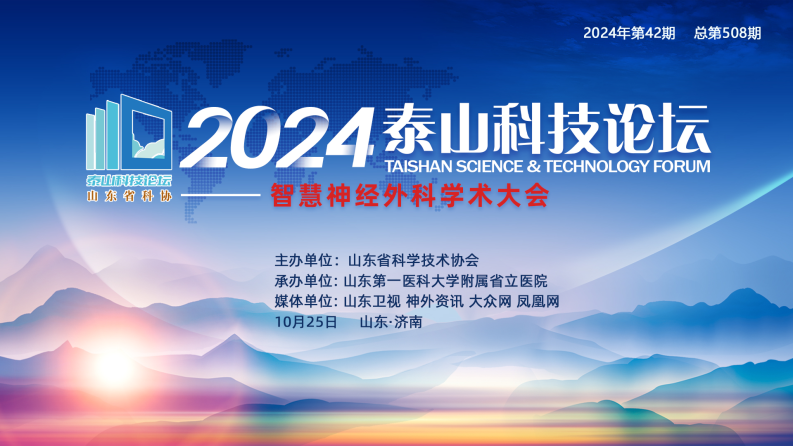 2024年第42期 总第508期

泰山科技论坛
山东省科协

2024 泰山科技论坛
TAISHAN SCIENCE & TECHNOLOGY FORUM

智慧神经外科学术大会

主办单位：山东省科学技术协会
承办单位：山东第一医科大学附属省立医院
媒体单位：山东卫视 神外资讯 大众网 凤凰网
10月25日 山东·济南